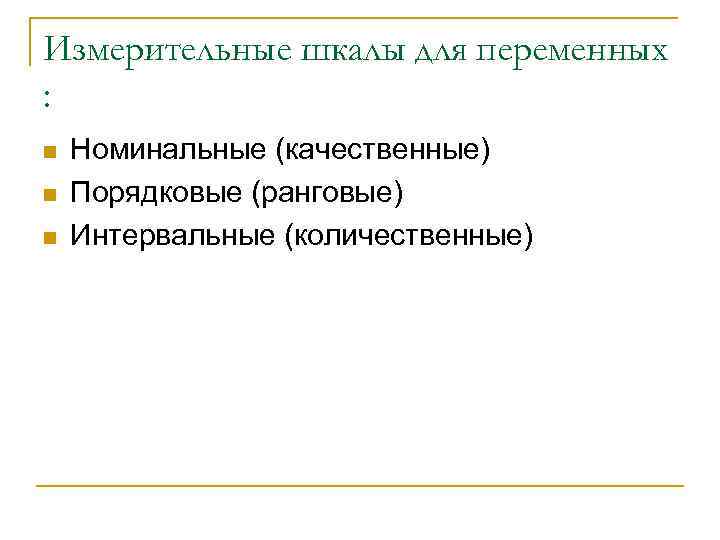 Измерительные шкалы для переменных :

Номинальные (качественные)
Порядковые (ранговые)
Интервальные (количественные)